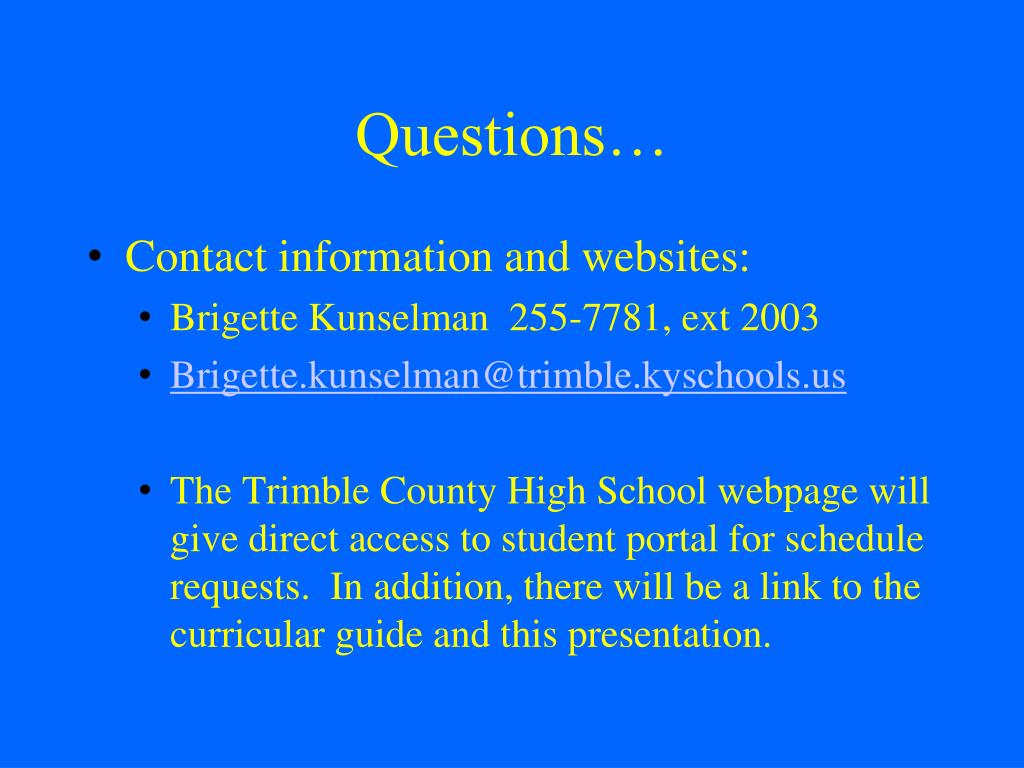 Questions…

• Contact information and websites:
• Brigette Kunselman 255-7781, ext 2003
• Brigette.kunselman@trimble.kyschools.us

• The Trimble County High School webpage will give direct access to student portal for schedule requests. In addition, there will be a link to the curricular guide and this presentation.